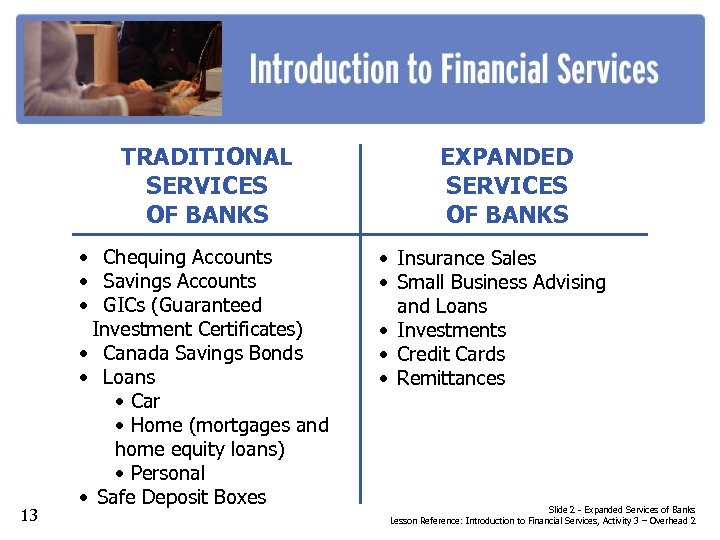 Introduction to Financial Services

TRADITIONAL SERVICES OF BANKS

• Chequing Accounts
• Savings Accounts
• GICs (Guaranteed Investment Certificates)
• Canada Savings Bonds
• Loans
  • Car
  • Home (mortgages and home equity loans)
  • Personal
• Safe Deposit Boxes

EXPANDED SERVICES OF BANKS

• Insurance Sales
• Small Business Advising and Loans
• Investments
• Credit Cards
• Remittances

13

Slide 2 - Expanded Services of Banks
Lesson Reference: Introduction to Financial Services, Activity 3 – Overhead 2